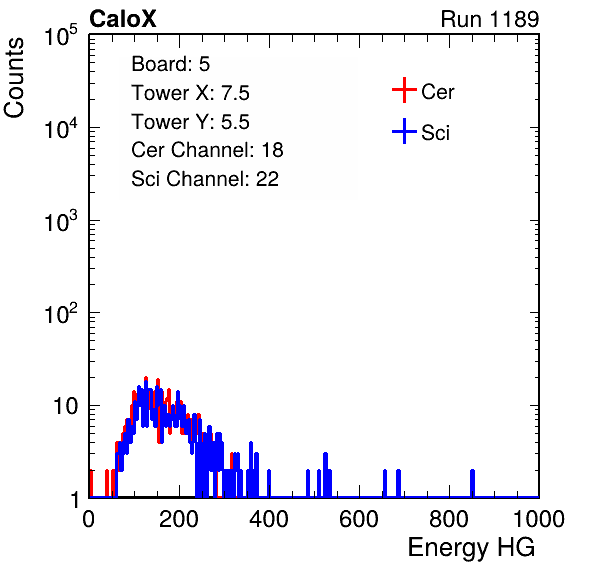 CaloX

Run 1189

Counts

$10^5$

$10^4$

$10^3$

$10^2$

10

1

Board: 5
Tower X: 7.5
Tower Y: 5.5
Cer Channel: 18
Sci Channel: 22

Cer

Sci

0 200 400 600 800 1000

Energy HG